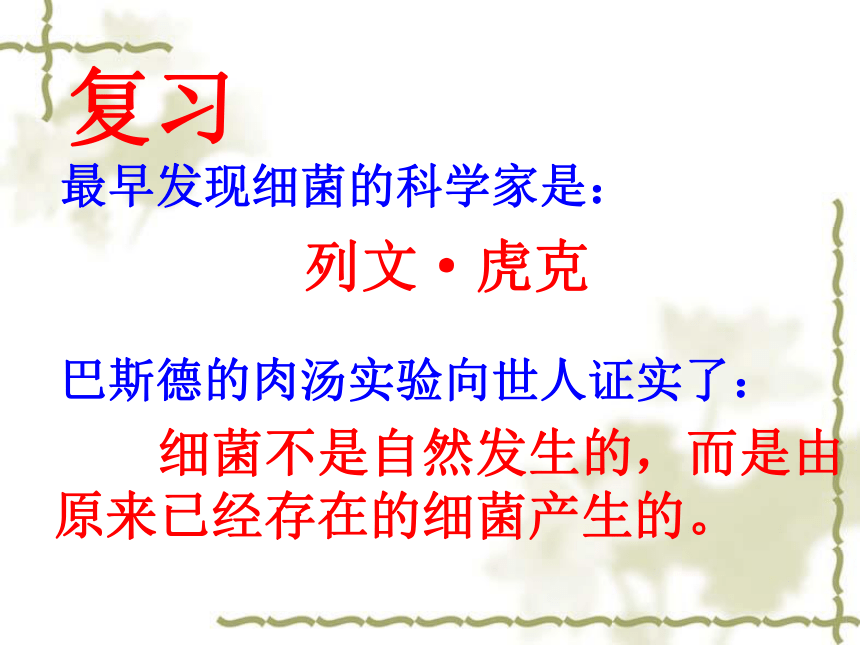 复习

最早发现细菌的科学家是：

列文·虎克

巴斯德的肉汤实验向世人证实了：

细菌不是自然发生的，而是由原来已经存在的细菌产生的。